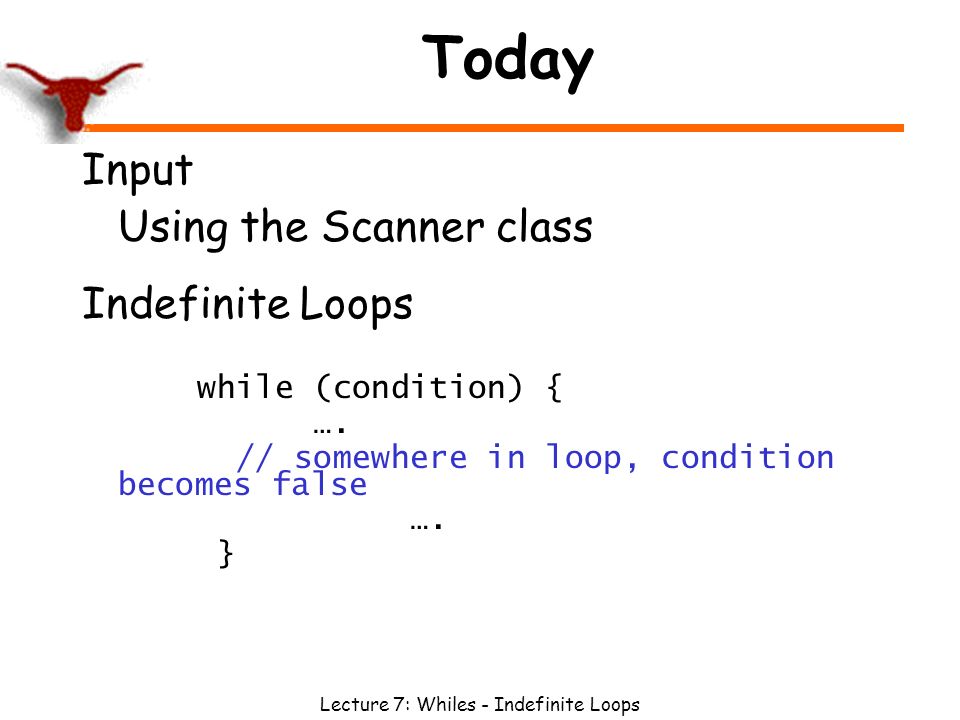 Today

Input

Using the Scanner class

Indefinite Loops

while (condition) {
….
// somewhere in loop, condition becomes false
….
}

Lecture 7: Whiles - Indefinite Loops